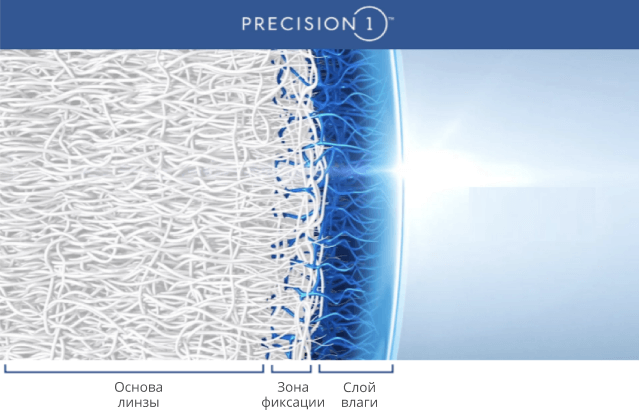 PRECISION 1™

Основа линзы

Зона фиксации

Слой влаги